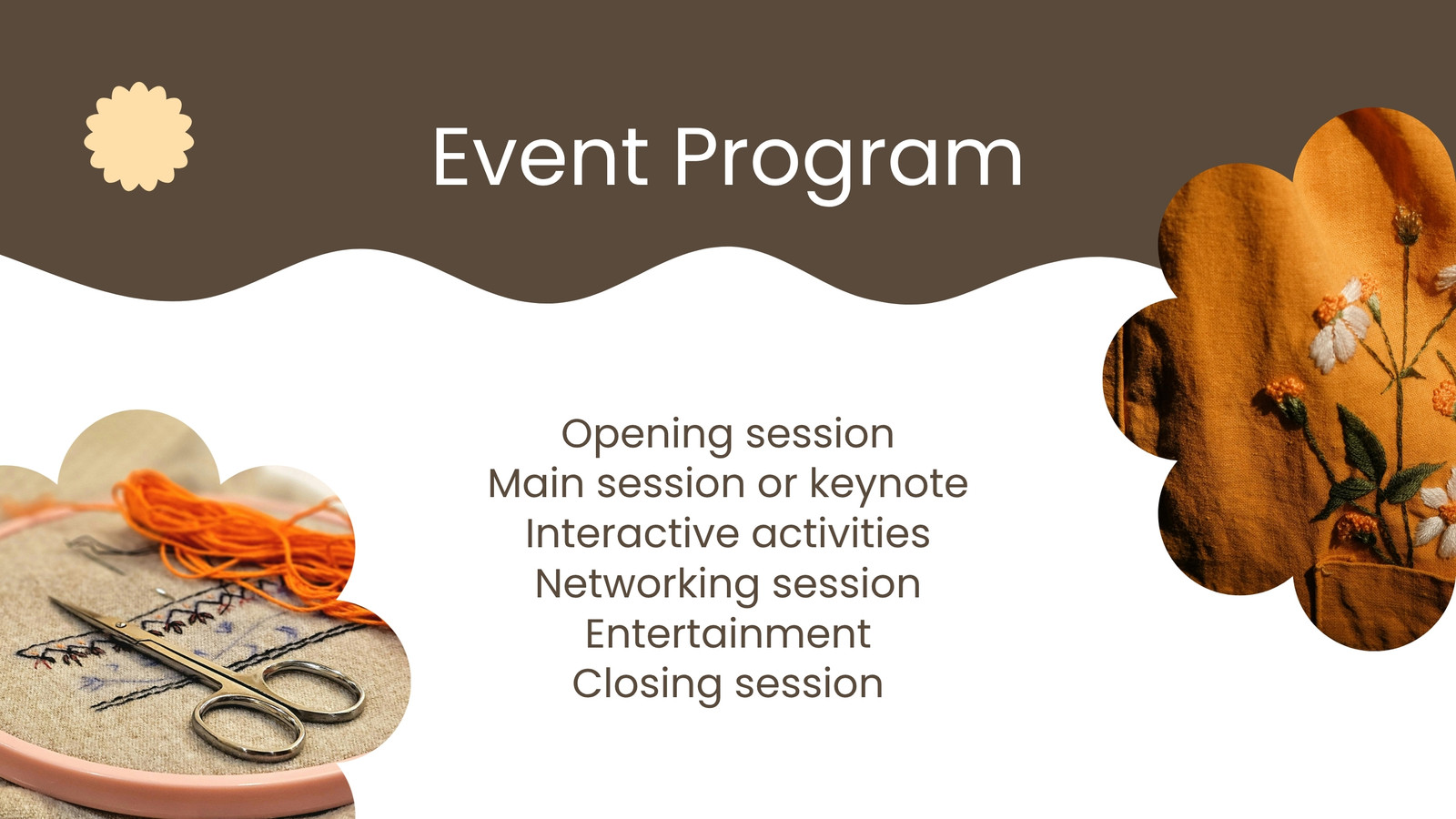 Event Program

Opening session
Main session or keynote
Interactive activities
Networking session
Entertainment
Closing session